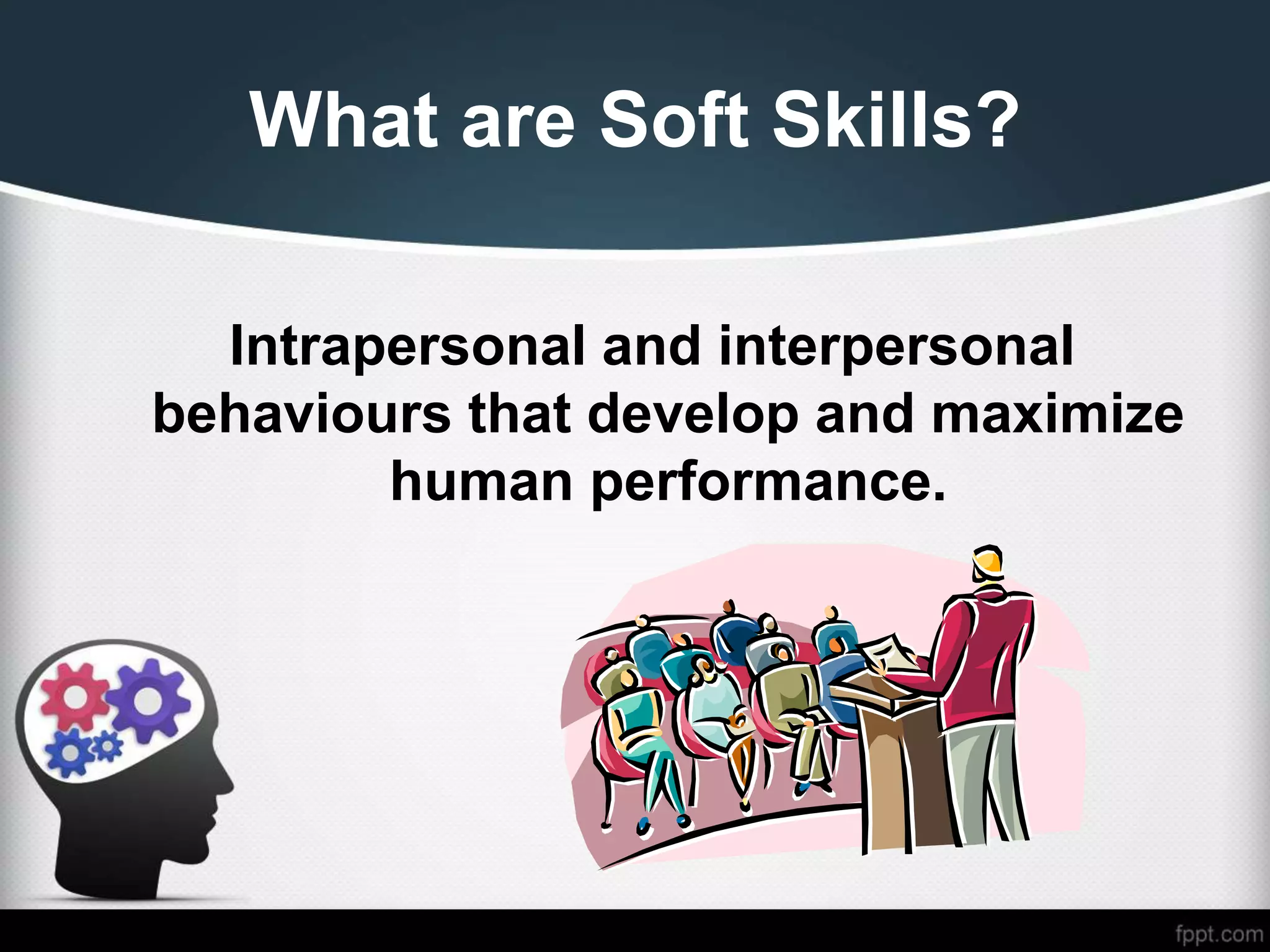 What are Soft Skills?

Intrapersonal and interpersonal behaviours that develop and maximize human performance.

fppt.com